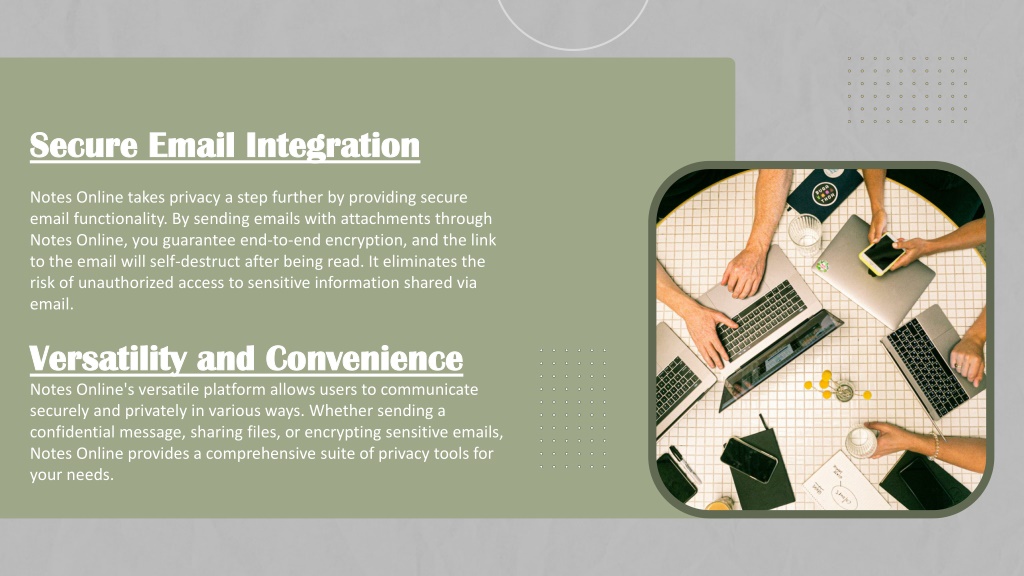 Secure Email Integration

Notes Online takes privacy a step further by providing secure email functionality. By sending emails with attachments through Notes Online, you guarantee end-to-end encryption, and the link to the email will self-destruct after being read. It eliminates the risk of unauthorized access to sensitive information shared via email.

Versatility and Convenience

Notes Online's versatile platform allows users to communicate securely and privately in various ways. Whether sending a confidential message, sharing files, or encrypting sensitive emails, Notes Online provides a comprehensive suite of privacy tools for your needs.